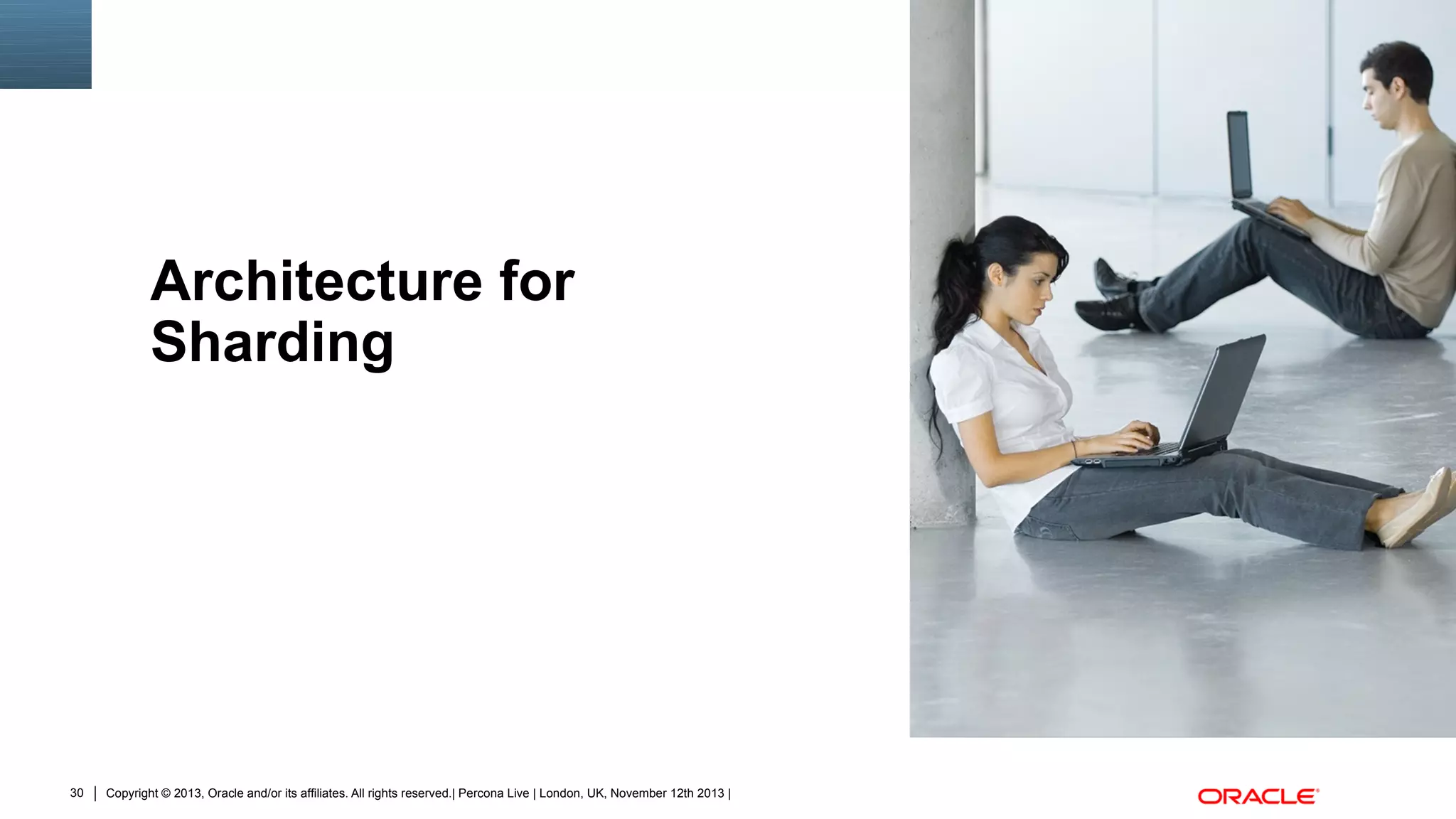 Architecture for Sharding

30 | Copyright © 2013, Oracle and/or its affiliates. All rights reserved.| Percona Live | London, UK, November 12th 2013 |

ORACLE